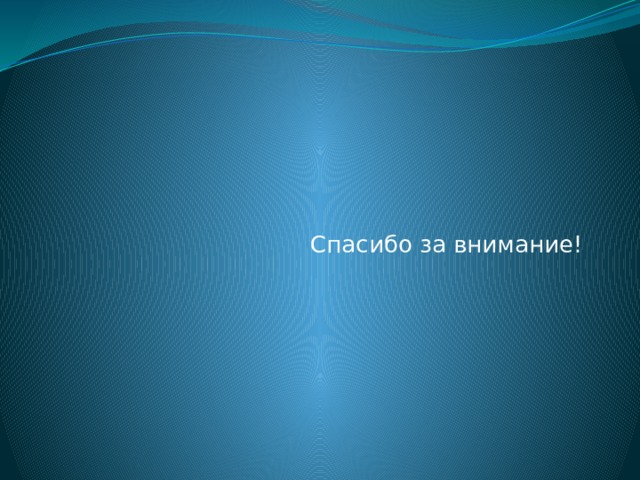 Спасибо за внимание!